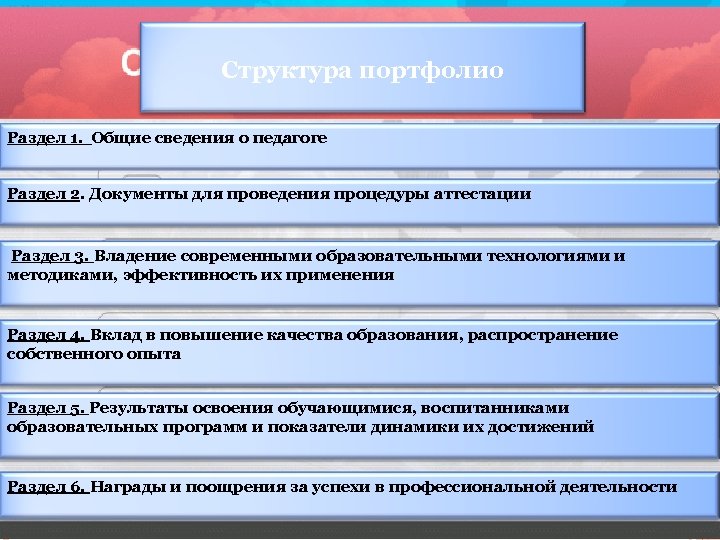 Структура портфолио

Раздел 1. Общие сведения о педагоге

Раздел 2. Документы для проведения процедуры аттестации

Раздел 3. Владение современными образовательными технологиями и методиками, эффективность их применения

Раздел 4. Вклад в повышение качества образования, распространение собственного опыта

Раздел 5. Результаты освоения обучающимися, воспитанниками образовательных программ и показатели динамики их достижений

Раздел 6. Награды и поощрения за успехи в профессиональной деятельности